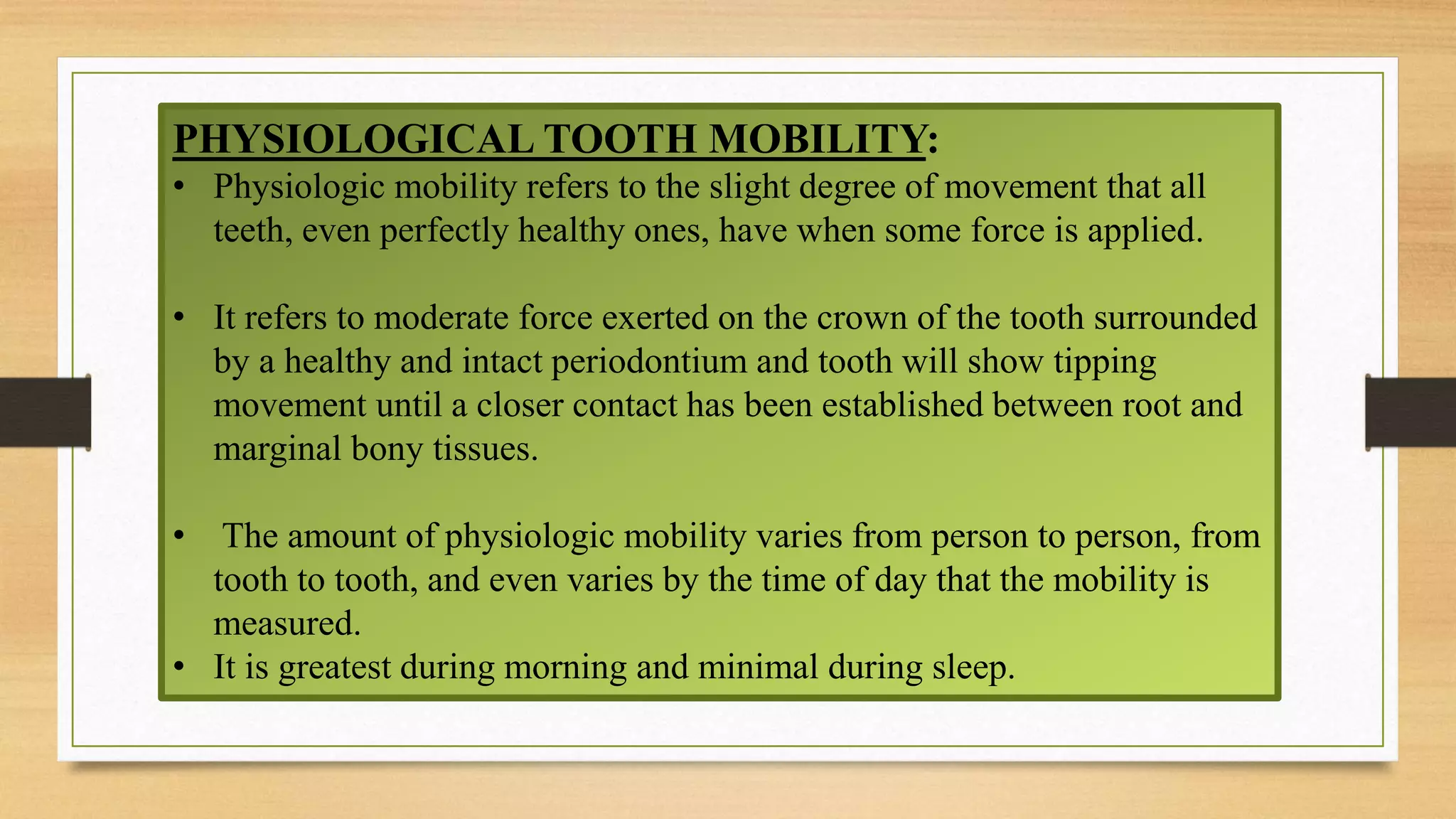 PHYSIOLOGICAL TOOTH MOBILITY:

• Physiologic mobility refers to the slight degree of movement that all teeth, even perfectly healthy ones, have when some force is applied.

• It refers to moderate force exerted on the crown of the tooth surrounded by a healthy and intact periodontium and tooth will show tipping movement until a closer contact has been established between root and marginal bony tissues.

• The amount of physiologic mobility varies from person to person, from tooth to tooth, and even varies by the time of day that the mobility is measured.
• It is greatest during morning and minimal during sleep.